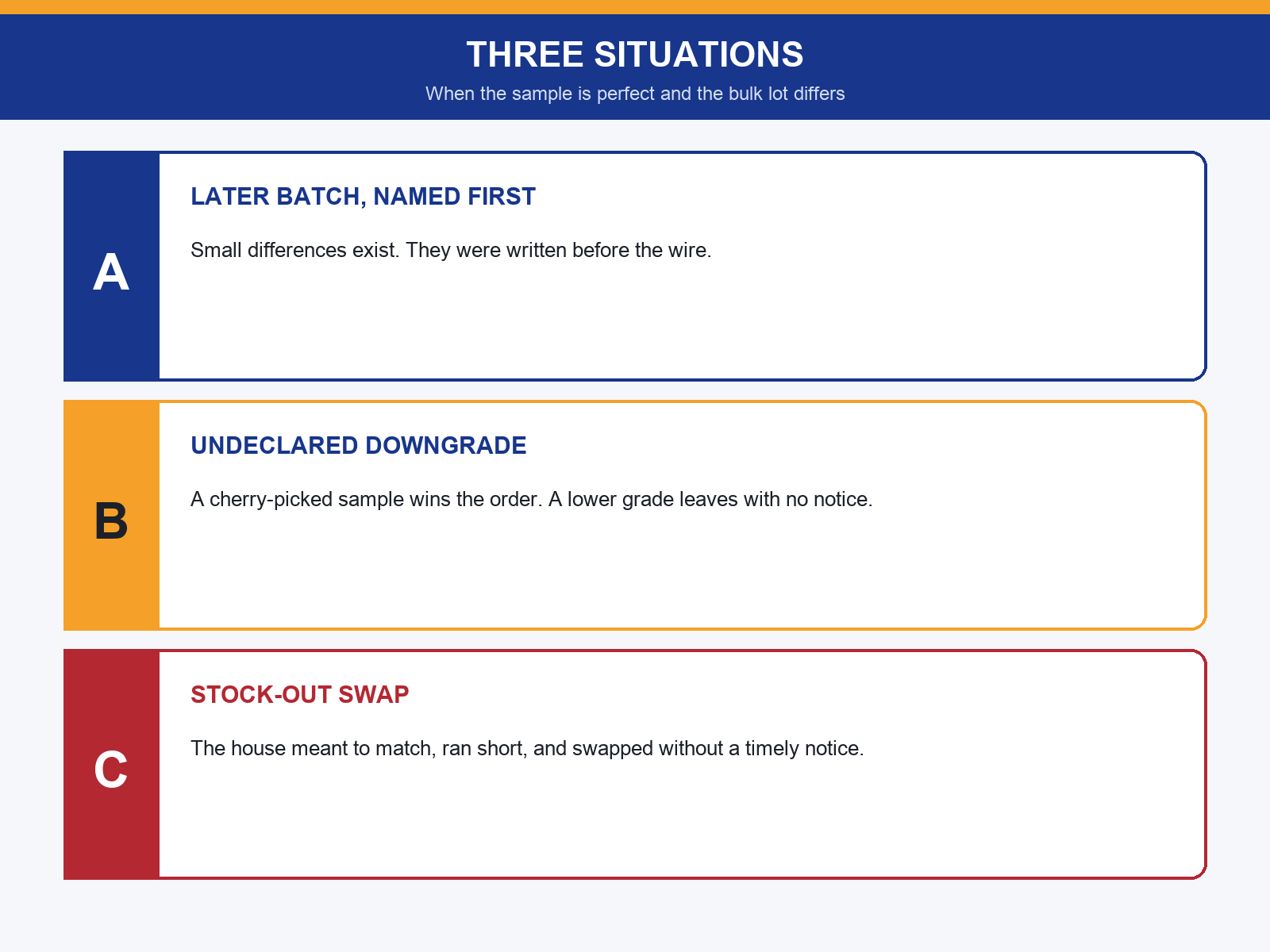 THREE SITUATIONS

When the sample is perfect and the bulk lot differs

A

LATER BATCH, NAMED FIRST

Small differences exist. They were written before the wire.

B

UNDECLARED DOWNGRADE

A cherry-picked sample wins the order. A lower grade leaves with no notice.

C

STOCK-OUT SWAP

The house meant to match, ran short, and swapped without a timely notice.